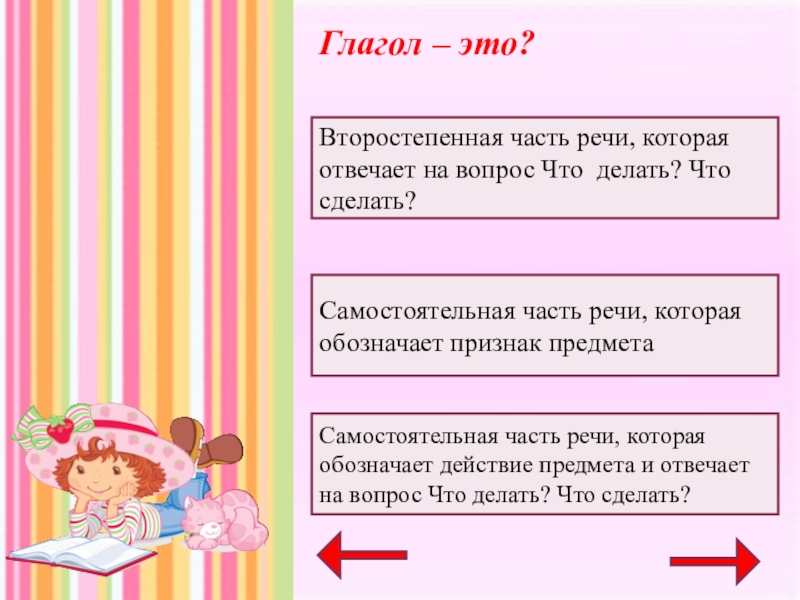 Глагол – это?

Второстепенная часть речи, которая отвечает на вопрос Что делать? Что сделать?

Самостоятельная часть речи, которая обозначает признак предмета

Самостоятельная часть речи, которая обозначает действие предмета и отвечает на вопрос Что делать? Что сделать?